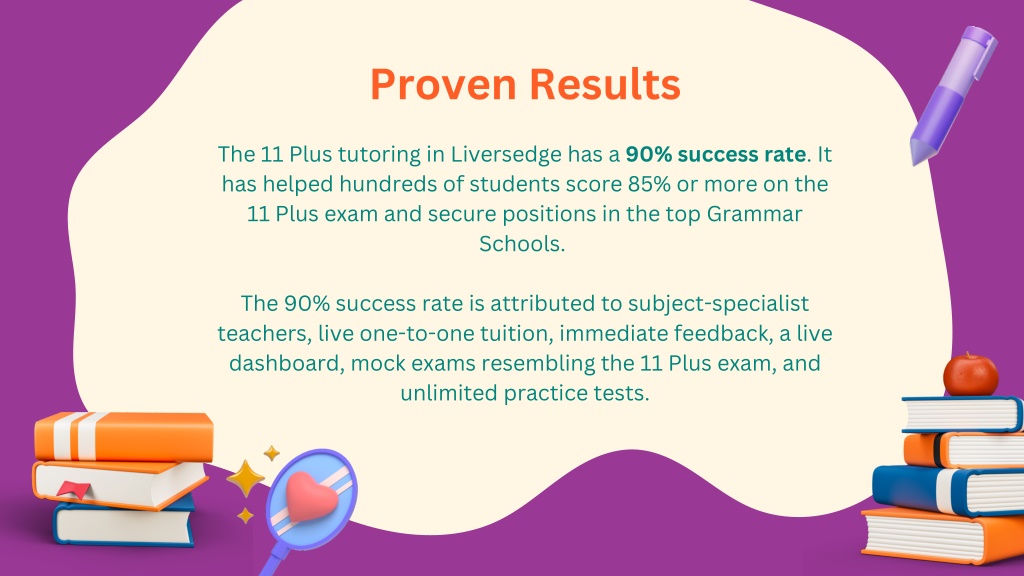 Proven Results

The 11 Plus tutoring in Liversedge has a 90% success rate. It has helped hundreds of students score 85% or more on the 11 Plus exam and secure positions in the top Grammar Schools.

The 90% success rate is attributed to subject-specialist teachers, live one-to-one tuition, immediate feedback, a live dashboard, mock exams resembling the 11 Plus exam, and unlimited practice tests.